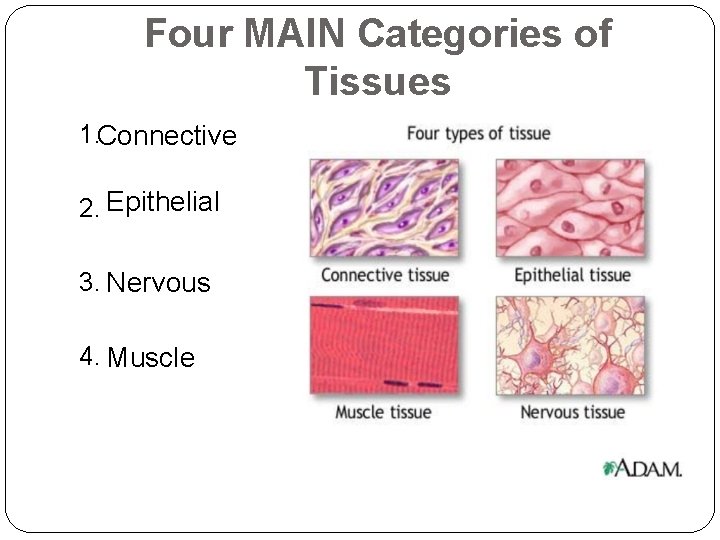 Four MAIN Categories of Tissues

1. Connective

2. Epithelial

3. Nervous

4. Muscle

Four types of tissue

Connective tissue

Epithelial tissue

Muscle tissue

Nervous tissue

A.D.A.M.